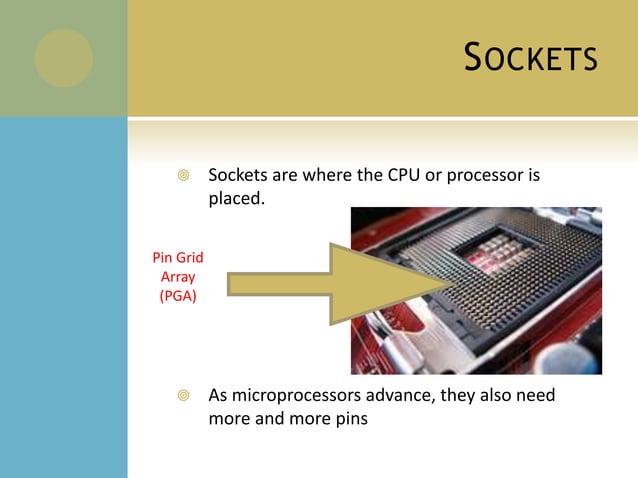 SOCKETS

Sockets are where the CPU or processor is placed.

Pin Grid Array (PGA)

As microprocessors advance, they also need more and more pins